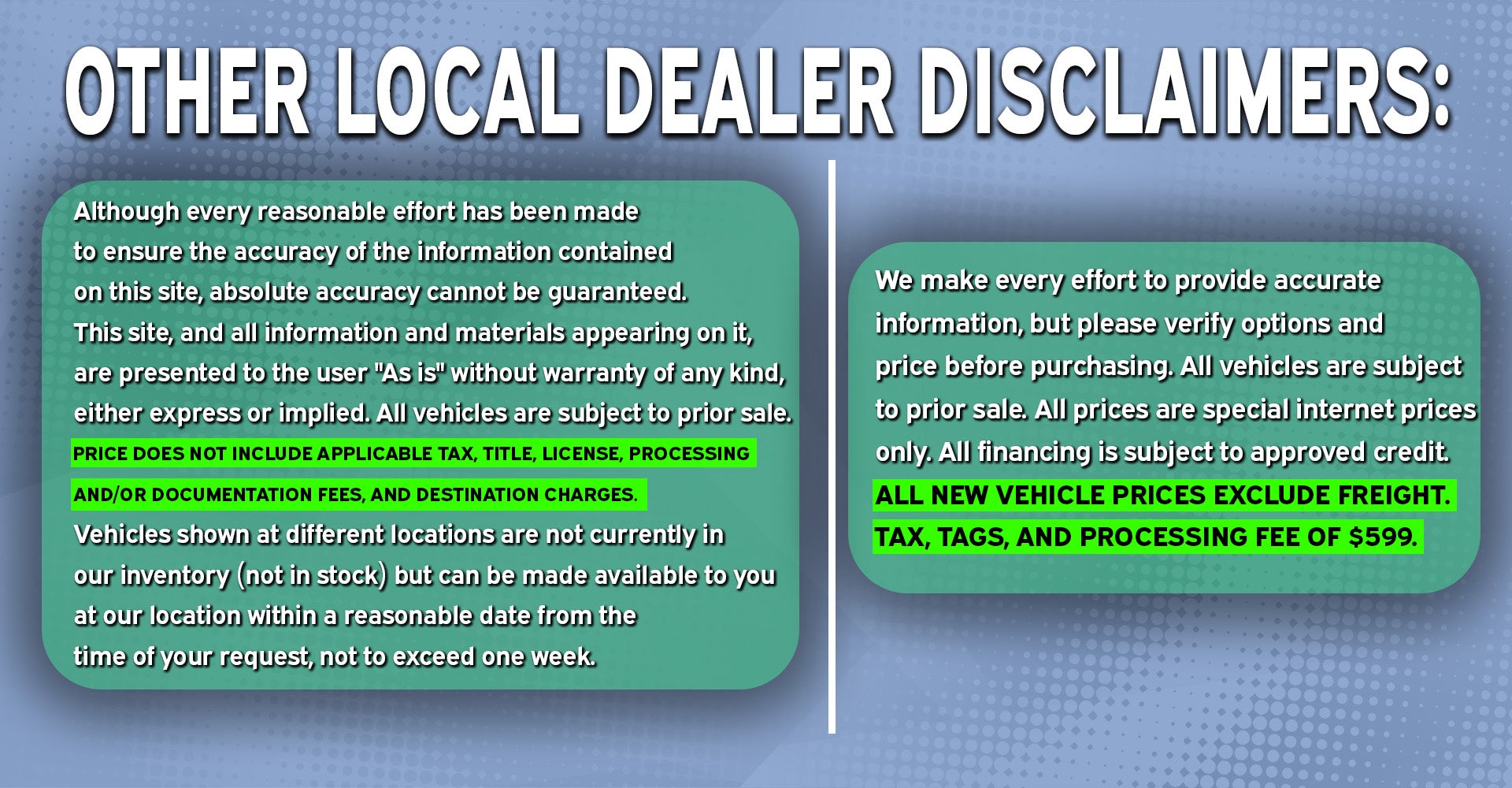 OTHER LOCAL DEALER DISCLAIMERS:

Although every reasonable effort has been made to ensure the accuracy of the information contained on this site, absolute accuracy cannot be guaranteed. This site, and all information and materials appearing on it, are presented to the user "As is" without warranty of any kind, either express or implied. All vehicles are subject to prior sale. PRICE DOES NOT INCLUDE APPLICABLE TAX, TITLE, LICENSE, PROCESSING AND/OR DOCUMENTATION FEES, AND DESTINATION CHARGES. Vehicles shown at different locations are not currently in our inventory (not in stock) but can be made available to you at our location within a reasonable date from the time of your request, not to exceed one week.

We make every effort to provide accurate information, but please verify options and price before purchasing. All vehicles are subject to prior sale. All prices are special internet prices only. All financing is subject to approved credit. ALL NEW VEHICLE PRICES EXCLUDE FREIGHT. TAX, TAGS, AND PROCESSING FEE OF $599.